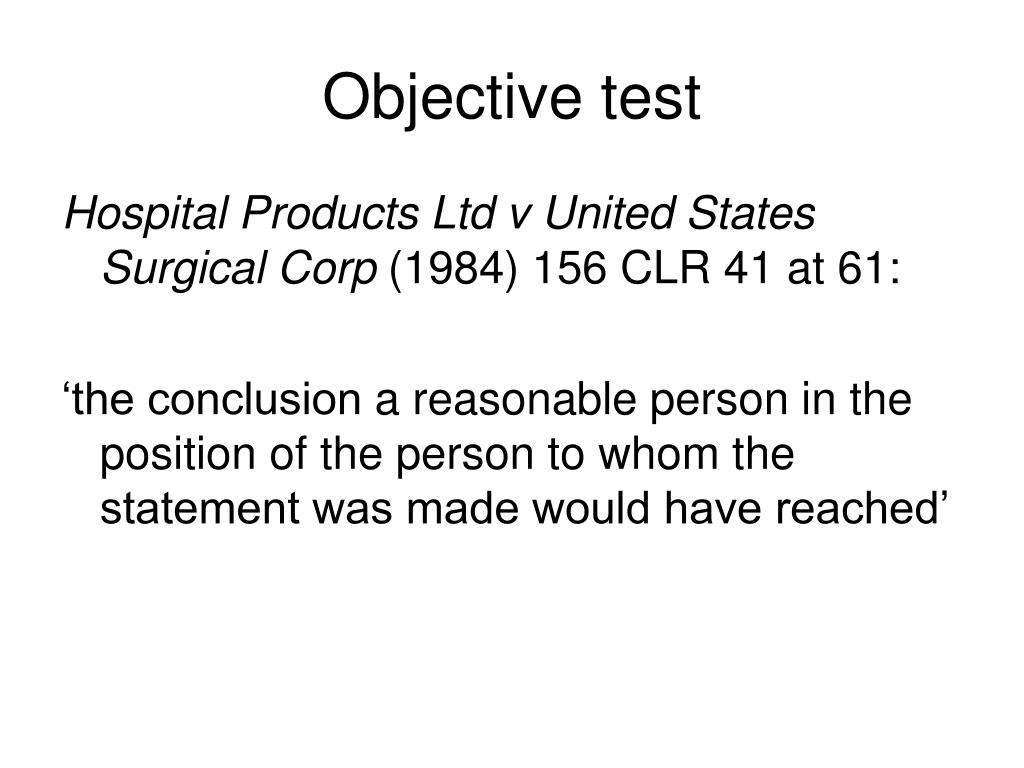 Objective test

Hospital Products Ltd v United States Surgical Corp (1984) 156 CLR 41 at 61:

‘the conclusion a reasonable person in the position of the person to whom the statement was made would have reached’